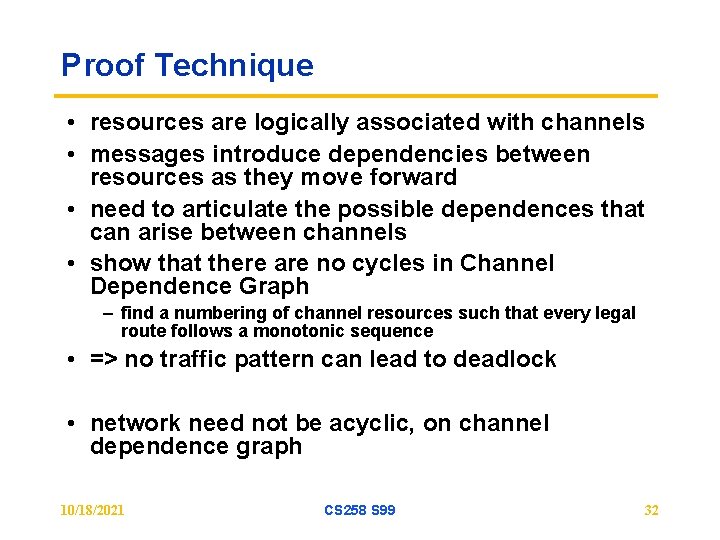 Proof Technique

• resources are logically associated with channels
• messages introduce dependencies between resources as they move forward
• need to articulate the possible dependences that can arise between channels
• show that there are no cycles in Channel Dependence Graph
– find a numbering of channel resources such that every legal route follows a monotonic sequence
• => no traffic pattern can lead to deadlock

• network need not be acyclic, on channel dependence graph

10/18/2021 CS258 S99 32